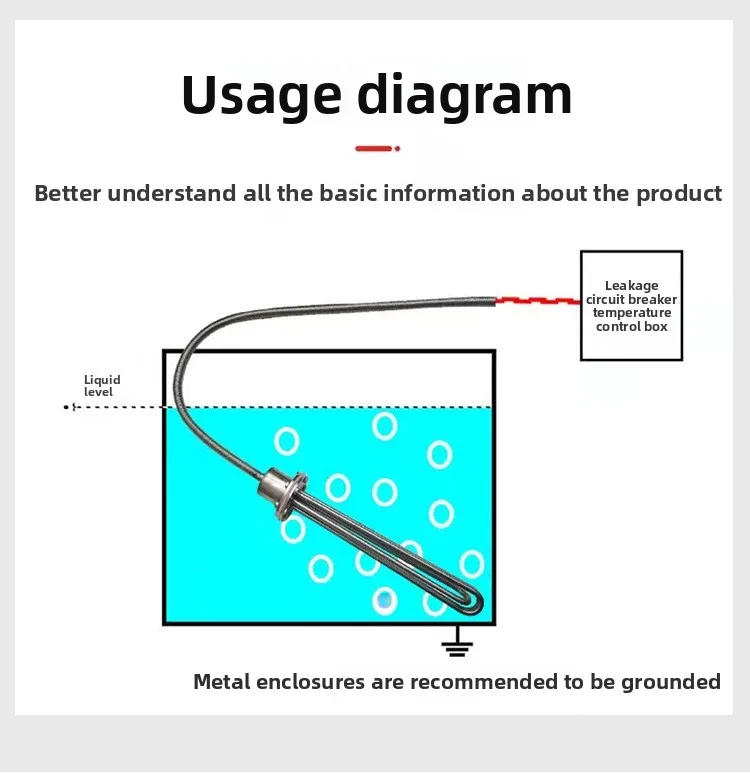 Usage diagram

Better understand all the basic information about the product

Leakage circuit breaker temperature control box

Liquid level

Metal enclosures are recommended to be grounded